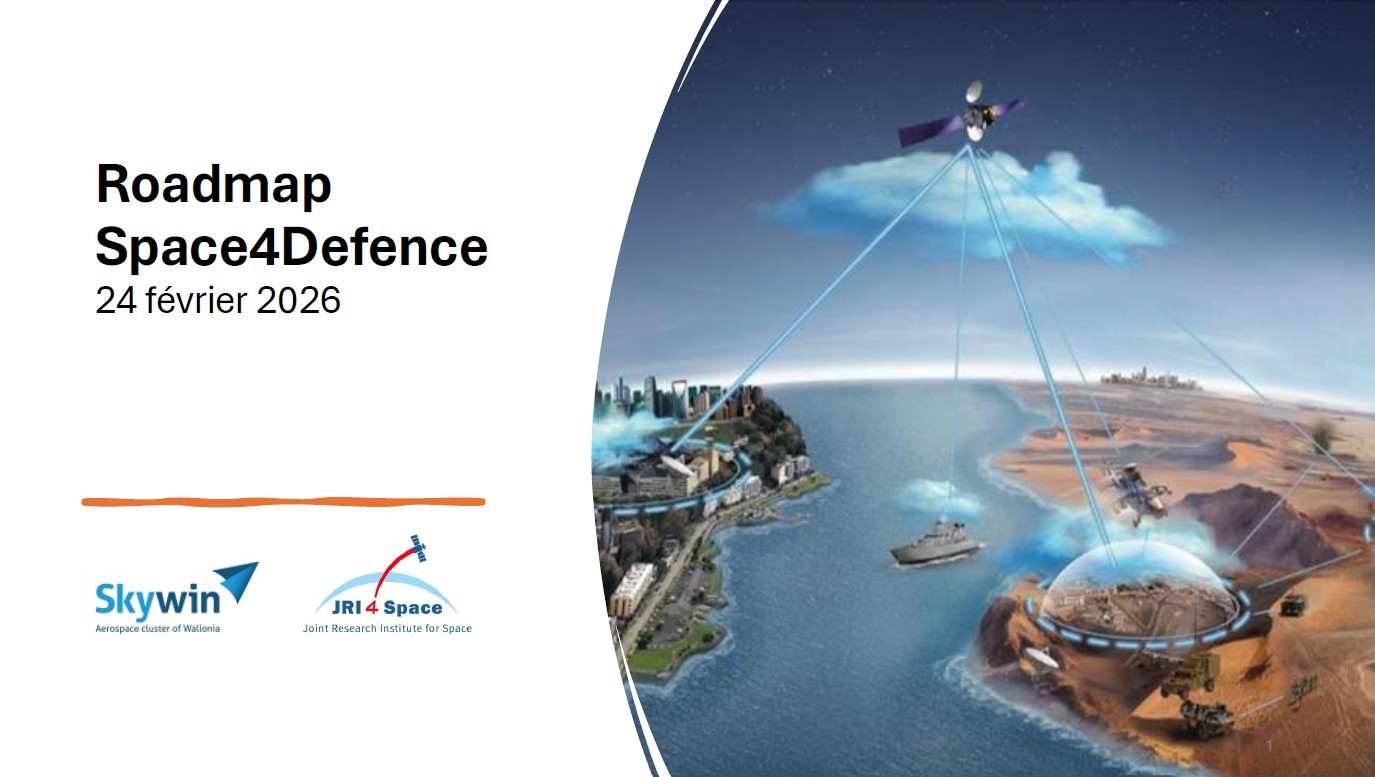 Roadmap
Space4Defence
24 février 2026

Skywin
Aerospace cluster of Wallonia

JRI 4 Space
Joint Research Institute for Space

1